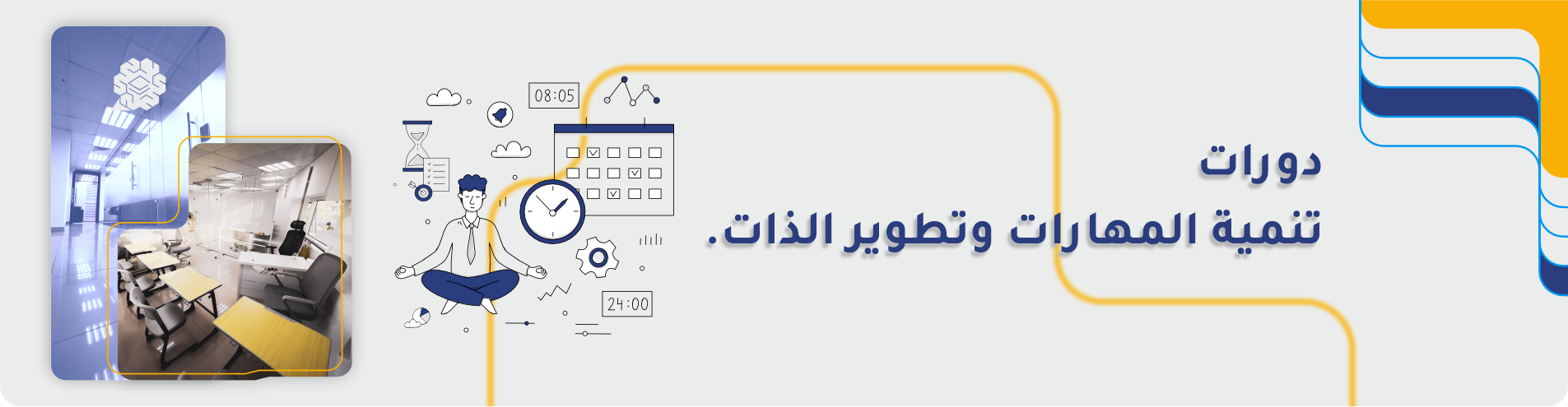 دورات
تنمية المهارات وتطوير الذات.

08:05

24:00